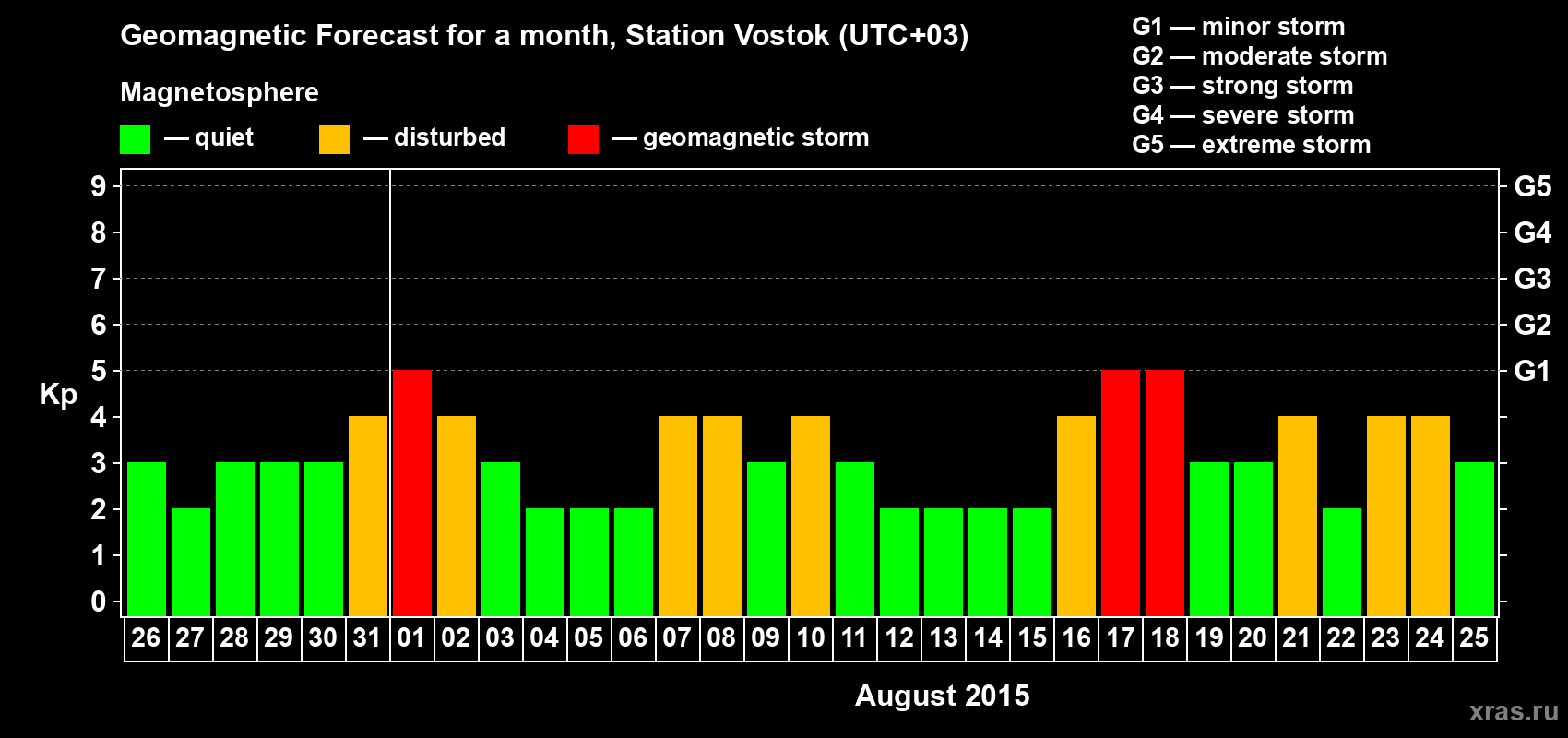 Geomagnetic Forecast for a month, Station Vostok (UTC+03)

Magnetosphere

— quiet — disturbed — geomagnetic storm

G1 — minor storm
G2 — moderate storm
G3 — strong storm
G4 — severe storm
G5 — extreme storm

Kp

9 8 7 6 5 4 3 2 1 0

G5 G4 G3 G2 G1

26 27 28 29 30 31 01 02 03 04 05 06 07 08 09 10 11 12 13 14 15 16 17 18 19 20 21 22 23 24 25

August 2015

xras.ru